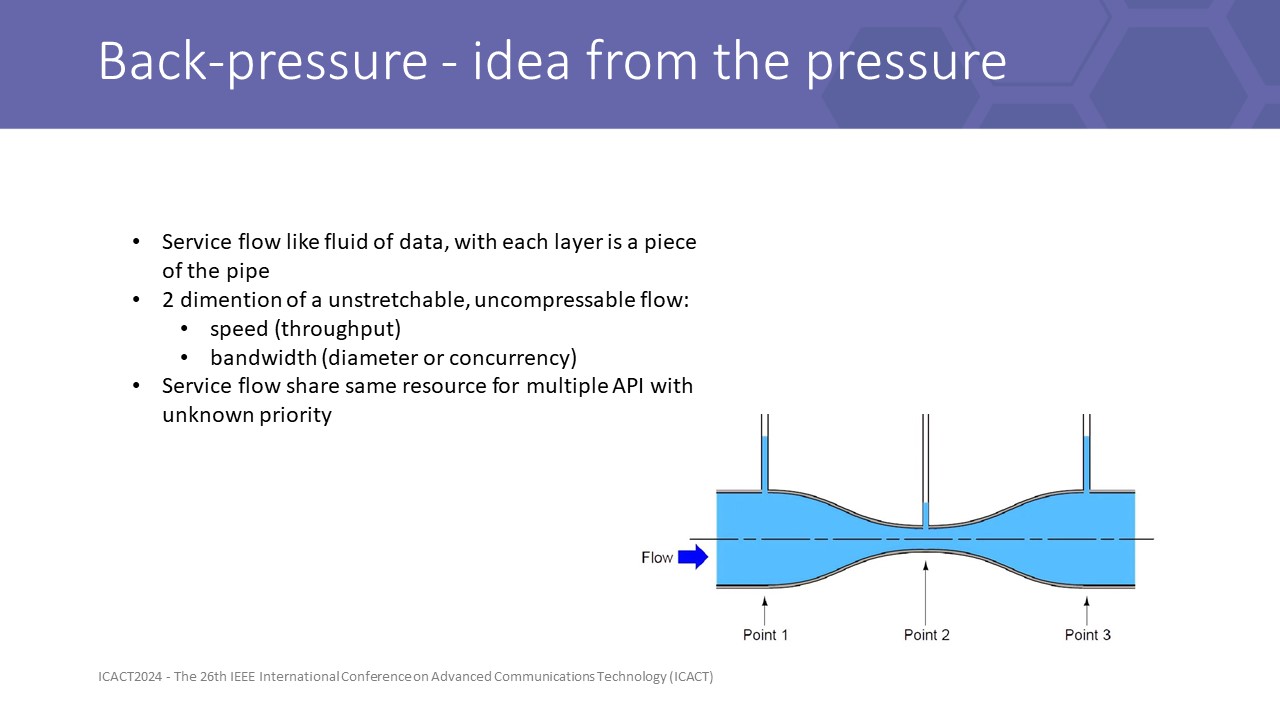 Back-pressure - idea from the pressure

• Service flow like fluid of data, with each layer is a piece of the pipe
• 2 dimention of a unstretchable, uncompressable flow:
 • speed (throughput)
 • bandwidth (diameter or concurrency)
• Service flow share same resource for multiple API with unknown priority

Flow

Point 1

Point 2

Point 3

ICACT2024 - The 26th IEEE International Conference on Advanced Communications Technology (ICACT)